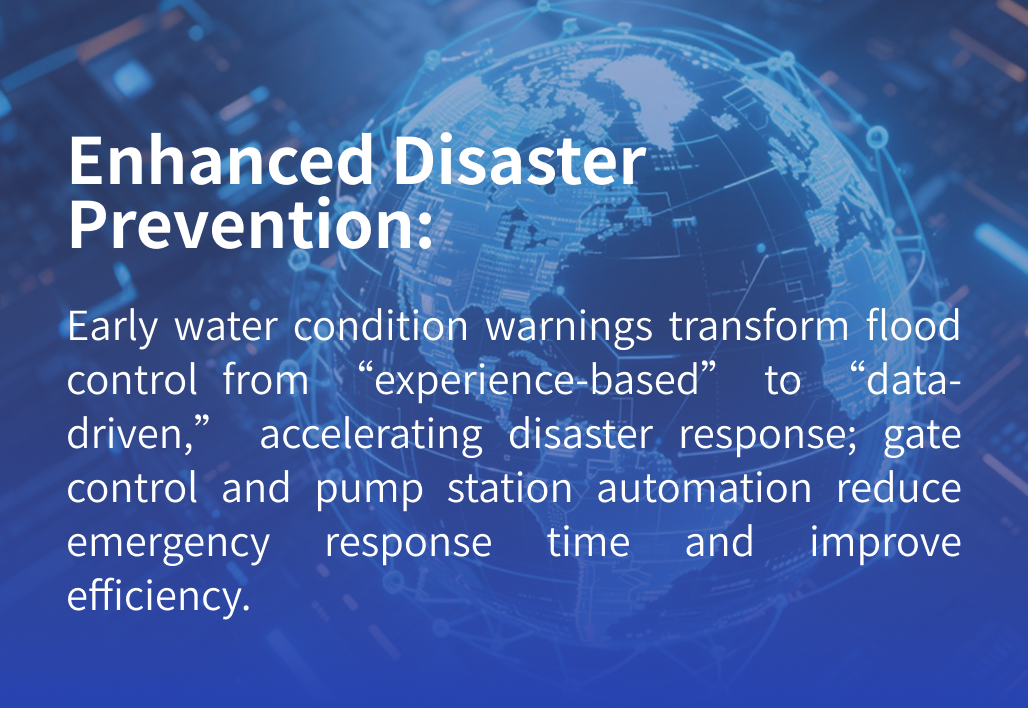 Enhanced Disaster Prevention:

Early water condition warnings transform flood control from “experience-based” to “data-driven,” accelerating disaster response; gate control and pump station automation reduce emergency response time and improve efficiency.